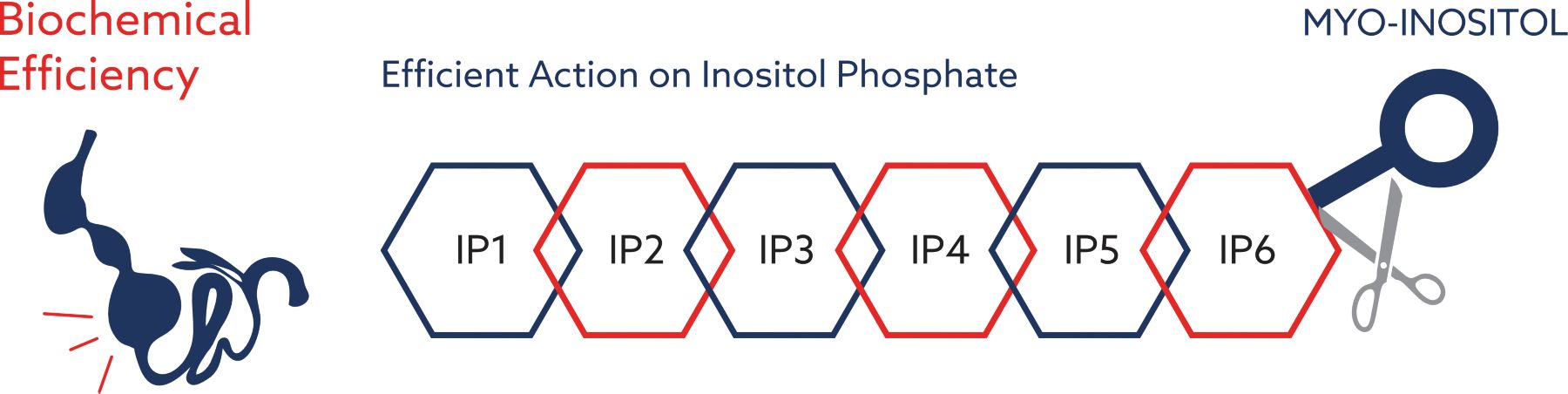 Biochemical Efficiency

Efficient Action on Inositol Phosphate

MYO-INOSITOL

IP1 IP2 IP3 IP4 IP5 IP6